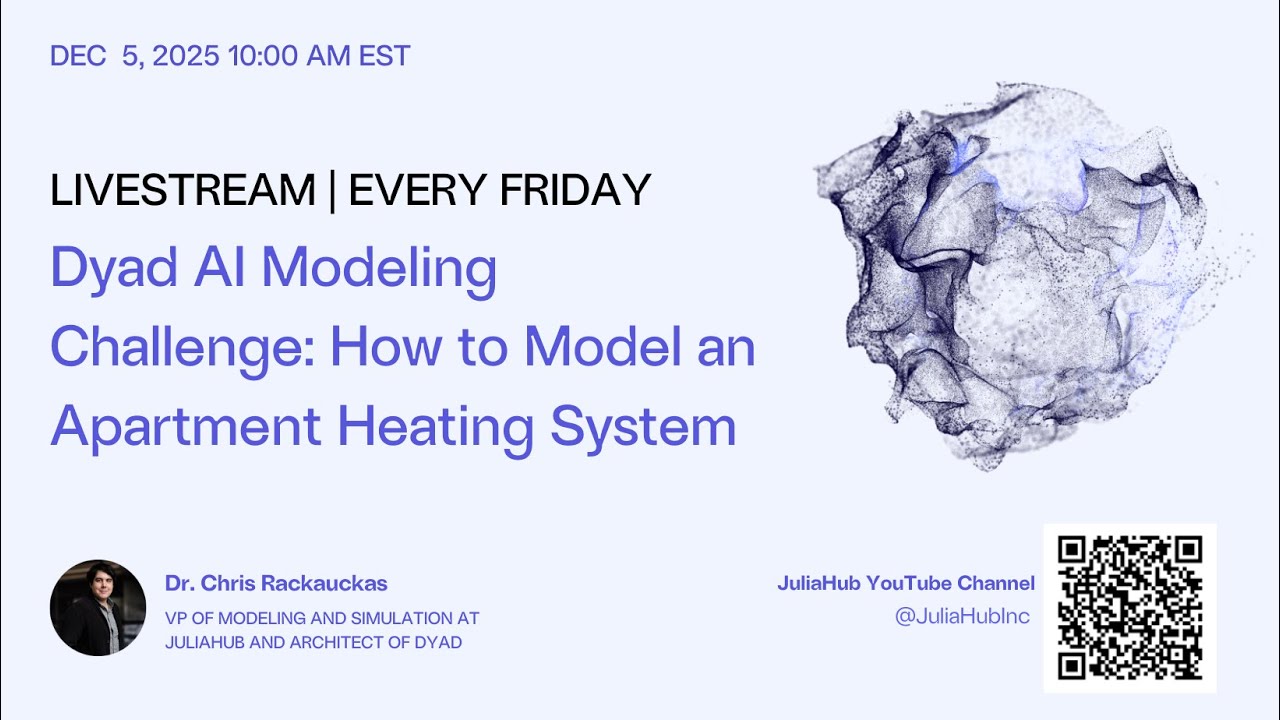 DEC 5, 2025 10:00 AM EST

LIVESTREAM | EVERY FRIDAY

Dyad AI Modeling Challenge: How to Model an Apartment Heating System

Dr. Chris Rackauckas

VP OF MODELING AND SIMULATION AT JULIAHUB AND ARCHITECT OF DYAD

JuliaHub YouTube Channel

@JuliaHubInc